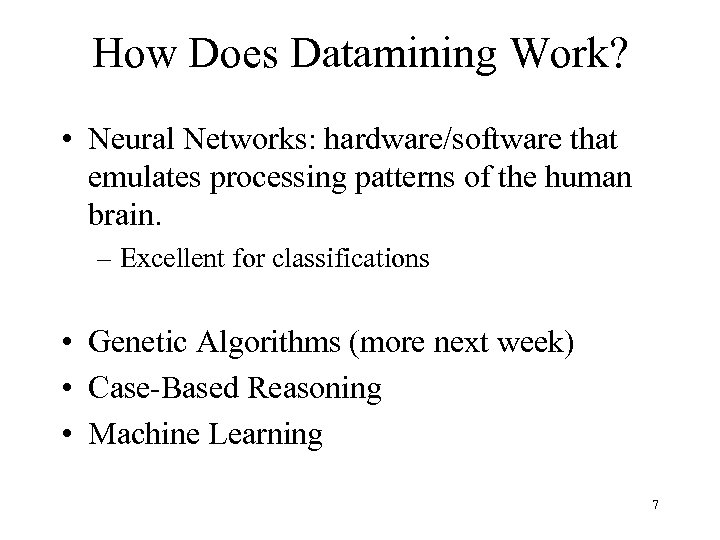 How Does Datamining Work?

• Neural Networks: hardware/software that emulates processing patterns of the human brain.

– Excellent for classifications

• Genetic Algorithms (more next week)
• Case-Based Reasoning
• Machine Learning

7